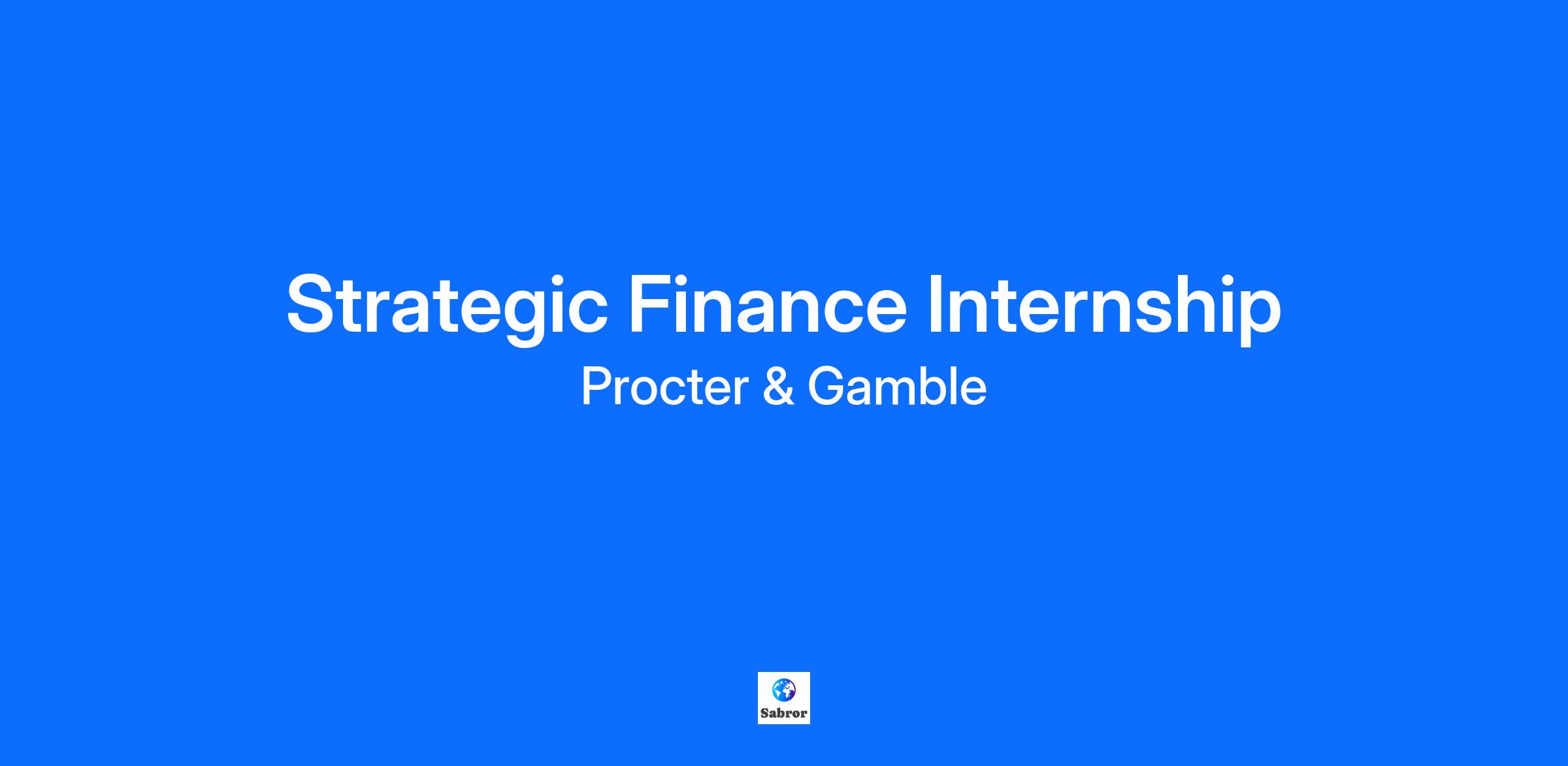 Strategic Finance Internship

Procter & Gamble

Sabror